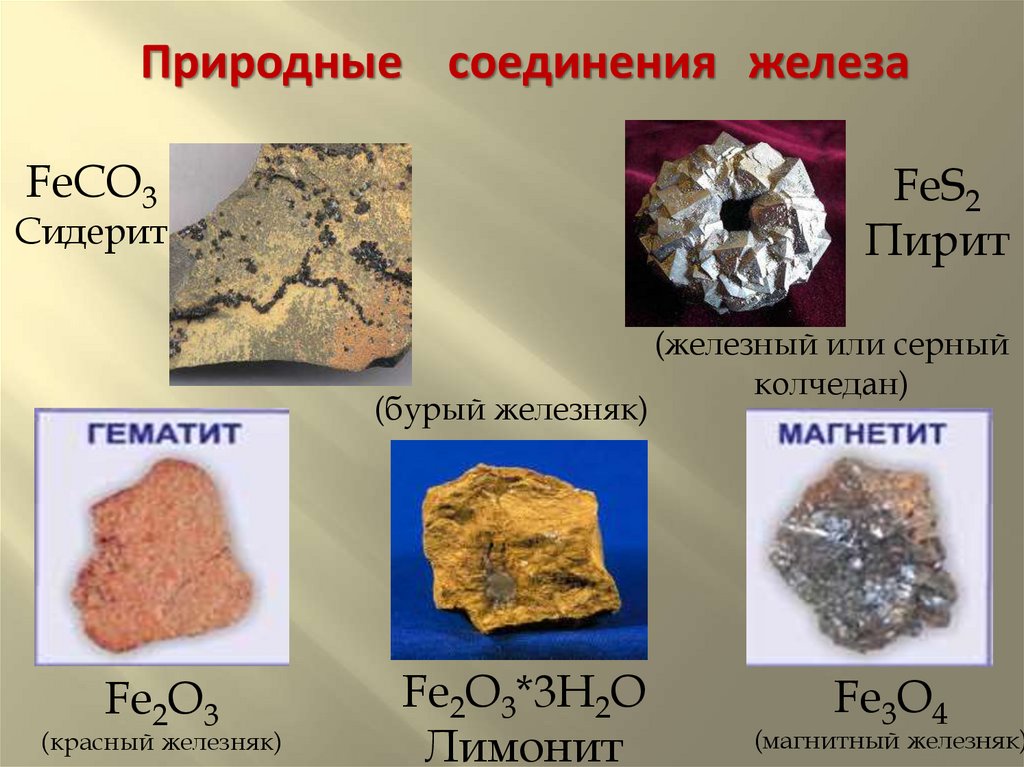 Природные соединения железа

$FeCO_3$
Сидерит

$FeS_2$
Пирит

(железный или серный колчедан)

(бурый железняк)

ГЕМАТИТ

МАГНЕТИТ

$Fe_2O_3$
(красный железняк)

$Fe_2O_3*3H_2O$
Лимонит

$Fe_3O_4$
(магнитный железняк)